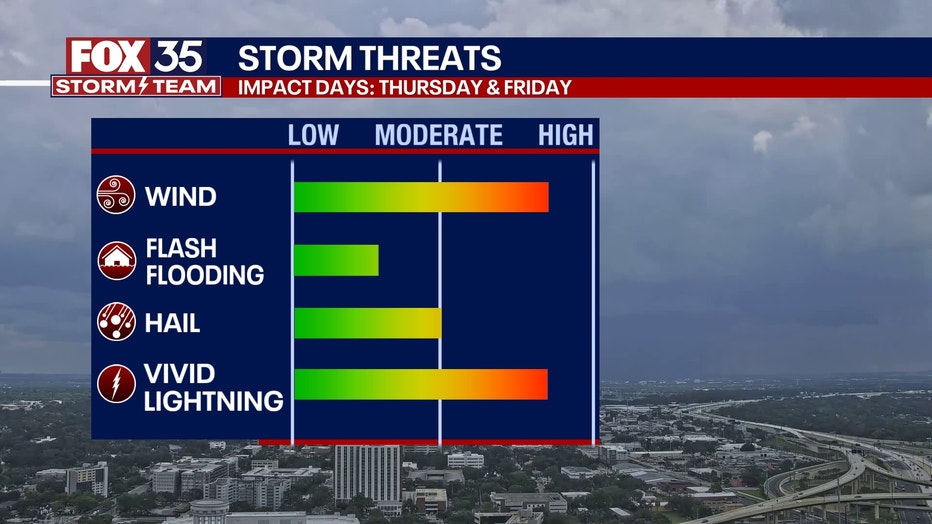 FOX 35
STORM TEAM
STORM THREATS
IMPACT DAYS: THURSDAY & FRIDAY

LOW MODERATE HIGH

WIND

FLASH FLOODING

HAIL

VIVID LIGHTNING